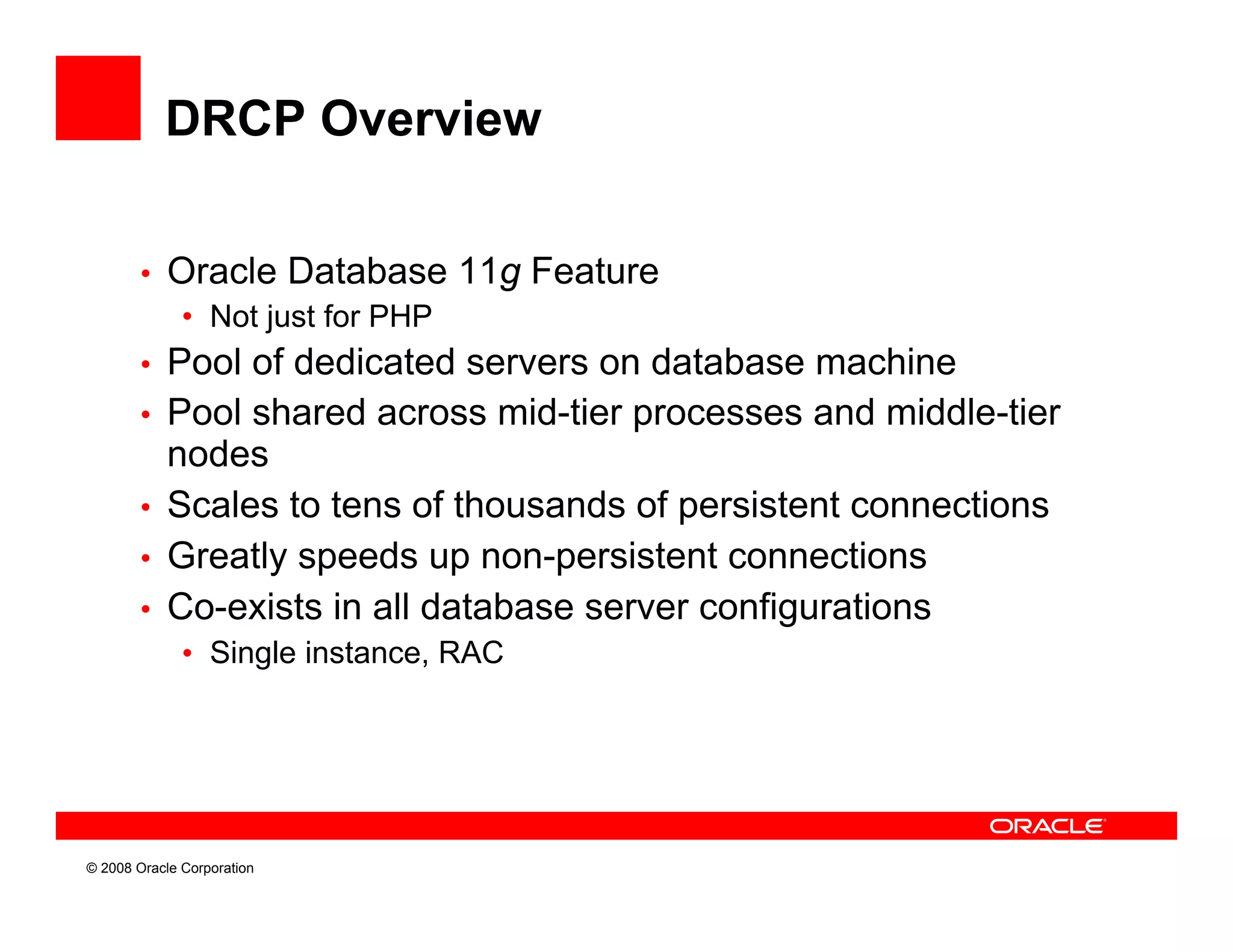 DRCP Overview

• Oracle Database 11g Feature
  • Not just for PHP
• Pool of dedicated servers on database machine
• Pool shared across mid-tier processes and middle-tier nodes
• Scales to tens of thousands of persistent connections
• Greatly speeds up non-persistent connections
• Co-exists in all database server configurations
  • Single instance, RAC

ORACLE

© 2008 Oracle Corporation